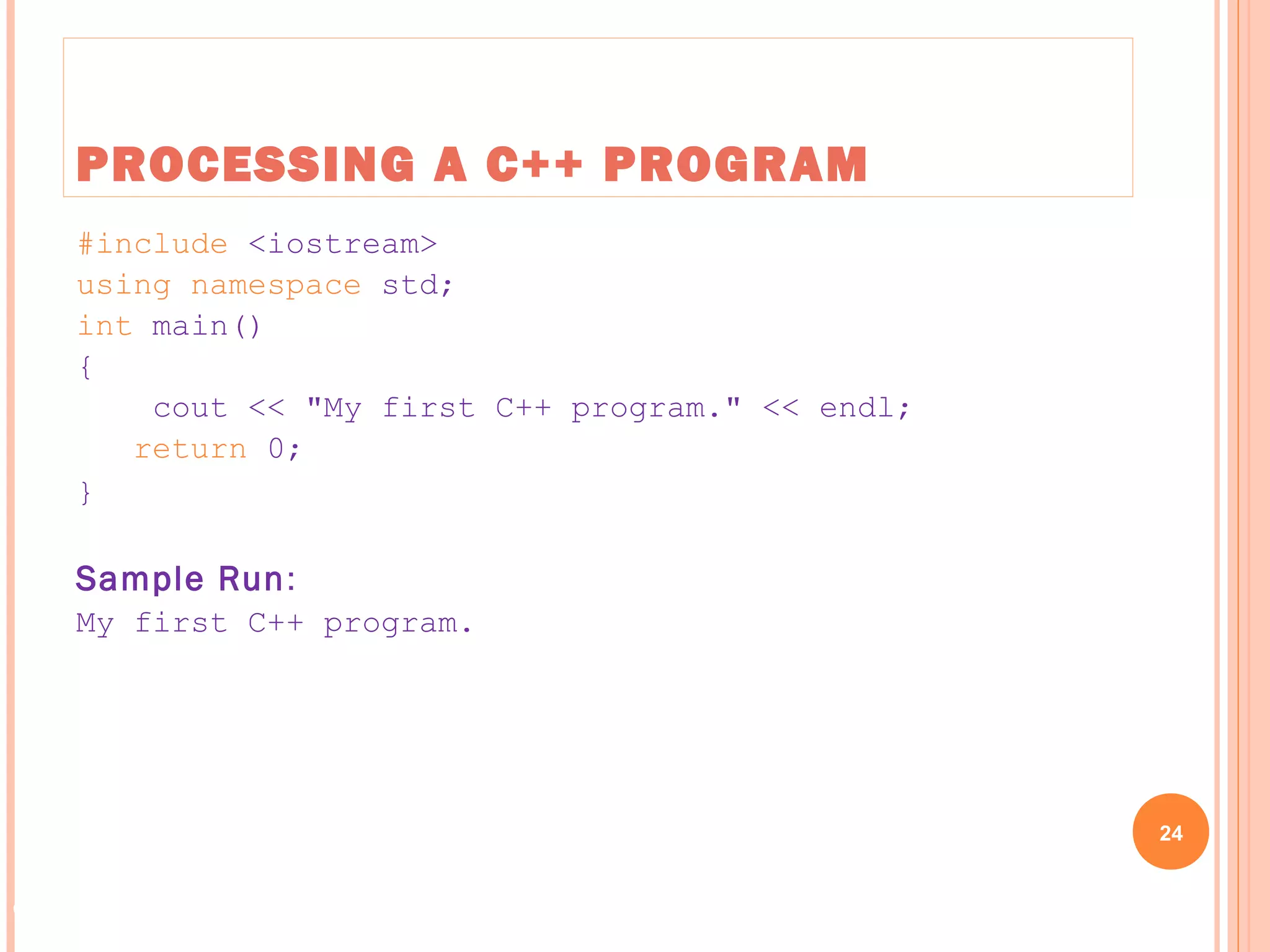 PROCESSING A C++ PROGRAM

#include <iostream>
using namespace std;
int main()
{
    cout << "My first C++ program." << endl;
   return 0;
}

Sample Run:
My first C++ program.

24